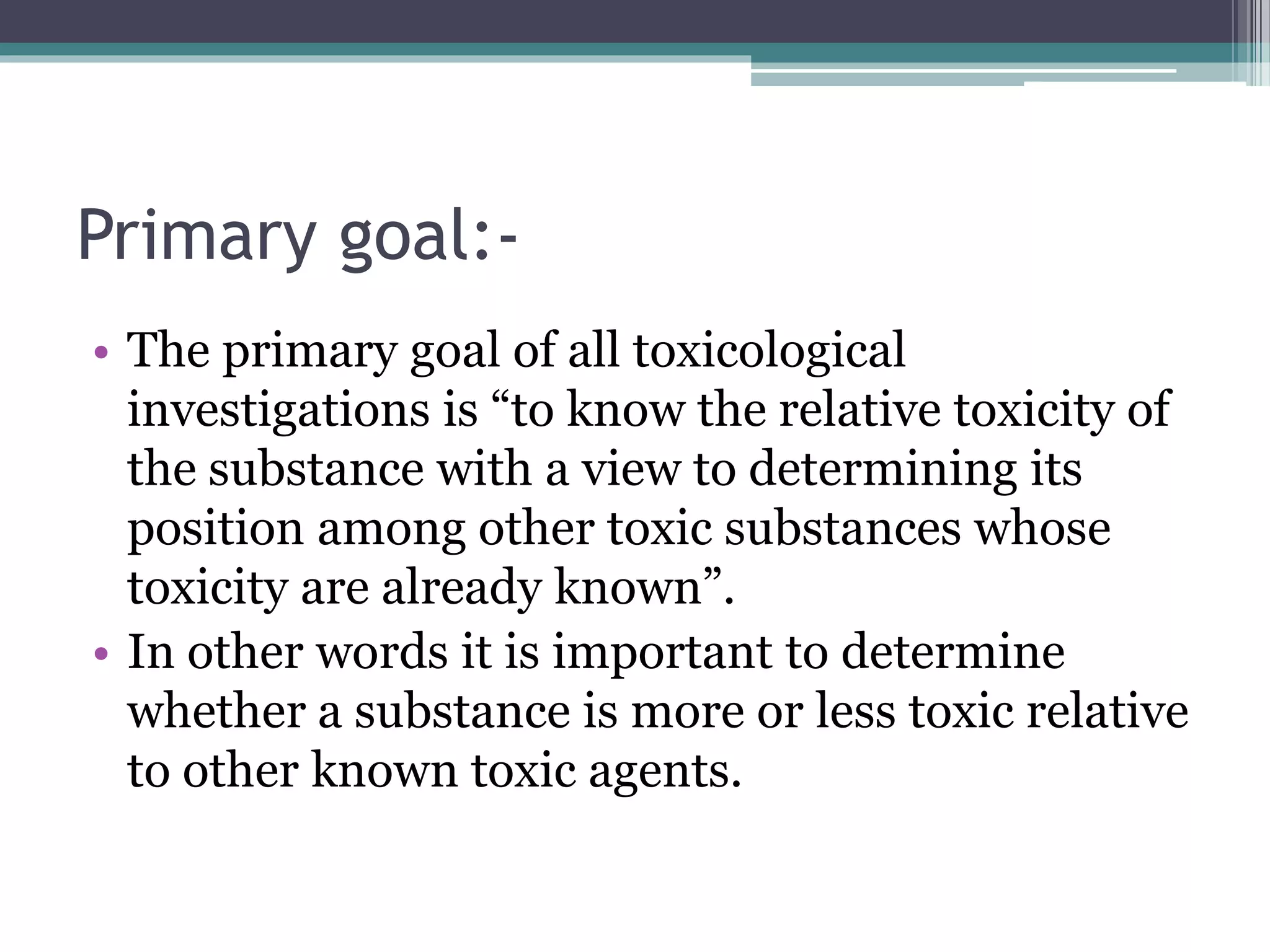 Primary goal:-

• The primary goal of all toxicological investigations is “to know the relative toxicity of the substance with a view to determining its position among other toxic substances whose toxicity are already known”.
• In other words it is important to determine whether a substance is more or less toxic relative to other known toxic agents.